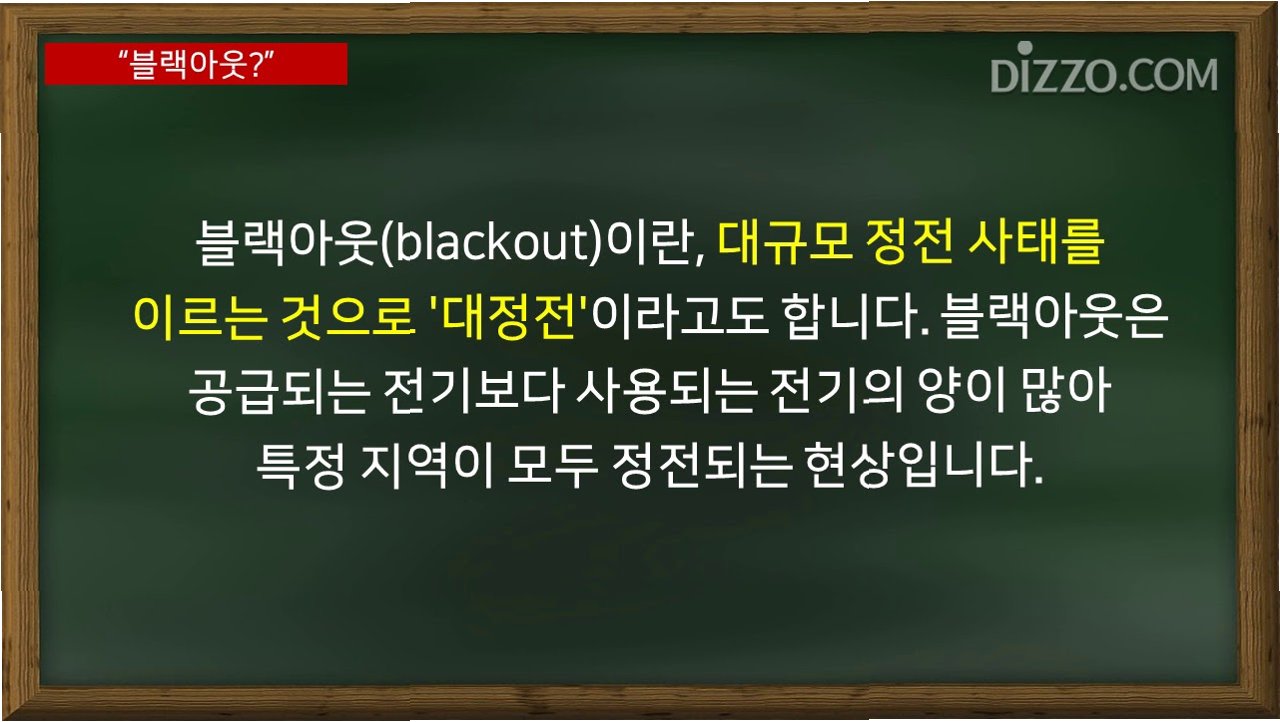 “블랙아웃?”

DIZZO.COM

블랙아웃(blackout)이란, 대규모 정전 사태를 이르는 것으로 '대정전'이라고도 합니다. 블랙아웃은 공급되는 전기보다 사용되는 전기의 양이 많아 특정 지역이 모두 정전되는 현상입니다.